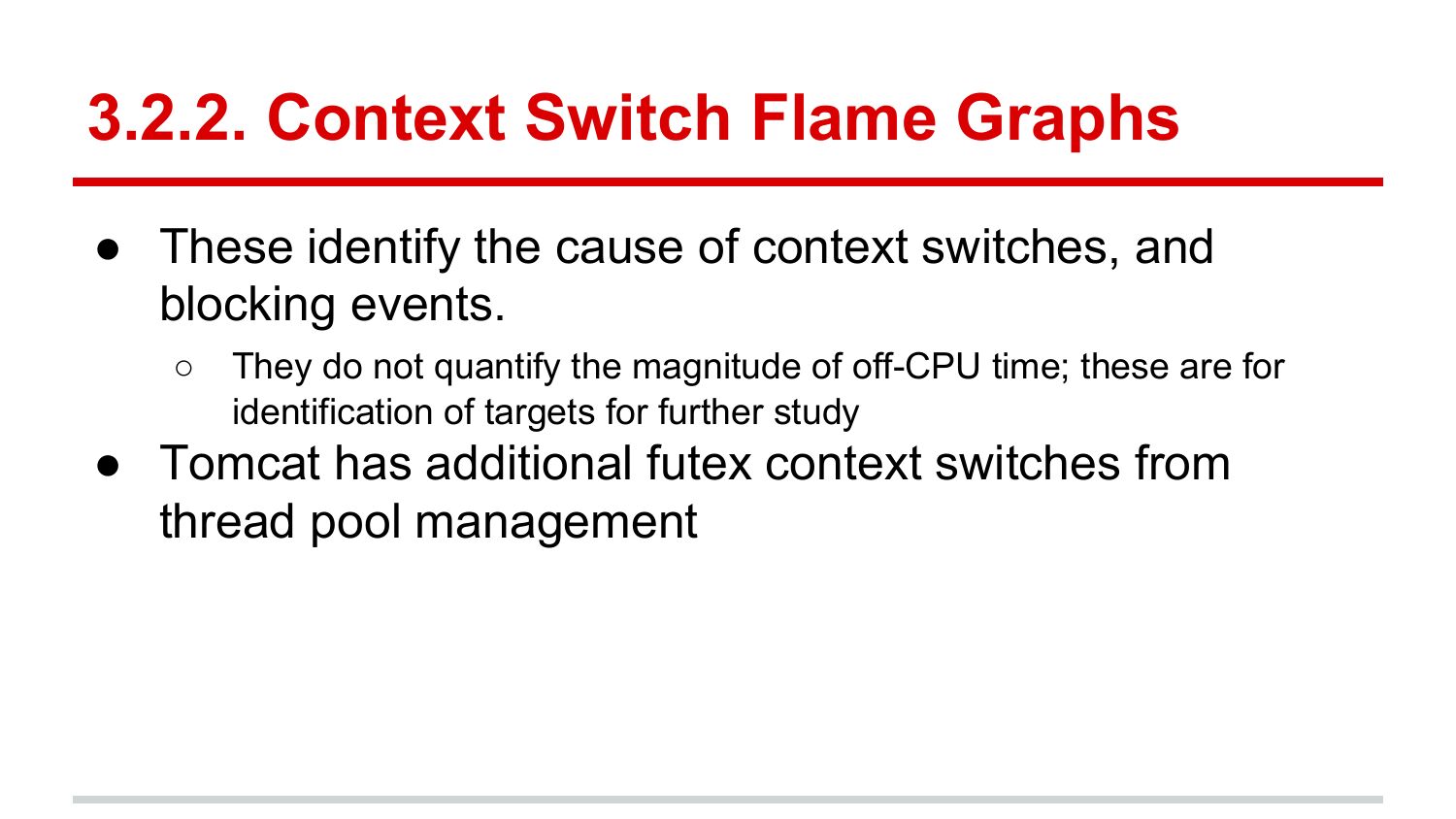 3.2.2. Context Switch Flame Graphs

● These identify the cause of context switches, and blocking events.

○ They do not quantify the magnitude of off-CPU time; these are for identification of targets for further study

● Tomcat has additional futex context switches from thread pool management